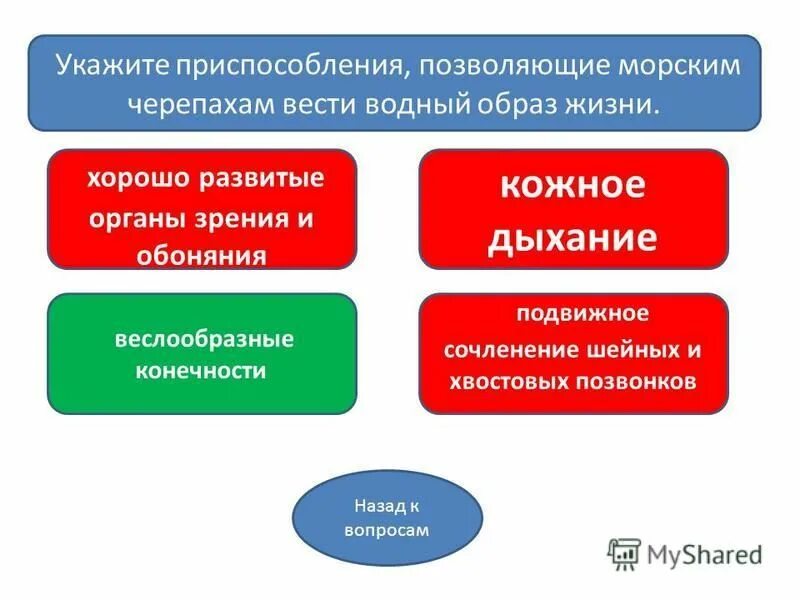 Укажите приспособления, позволяющие морским черепахам вести водный образ жизни.

хорошо развитые органы зрения и обоняния

кожное дыхание

веслообразные конечности

подвижное сочленение шейных и хвостовых позвонков

Назад к вопросам

MyShared